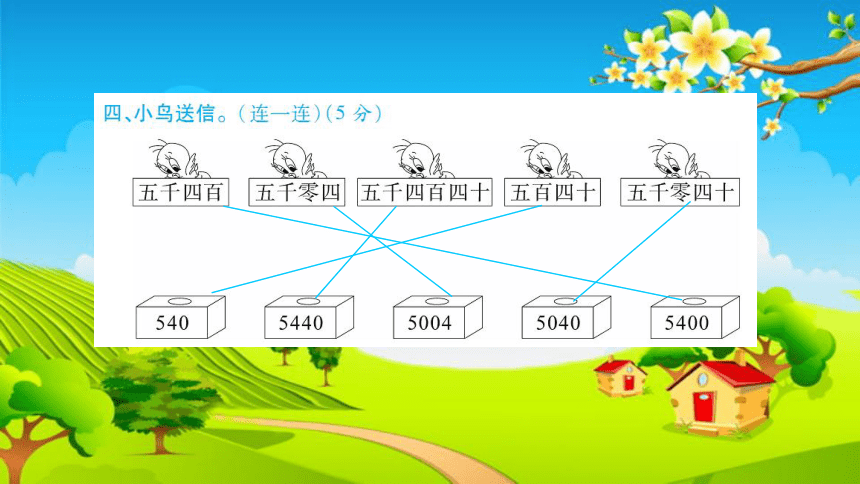 四、小鸟送信。（连一连）（5 分）

五千四百　五千零四　五千四百四十　五百四十　五千零四十

540　5440　5004　5040　5400